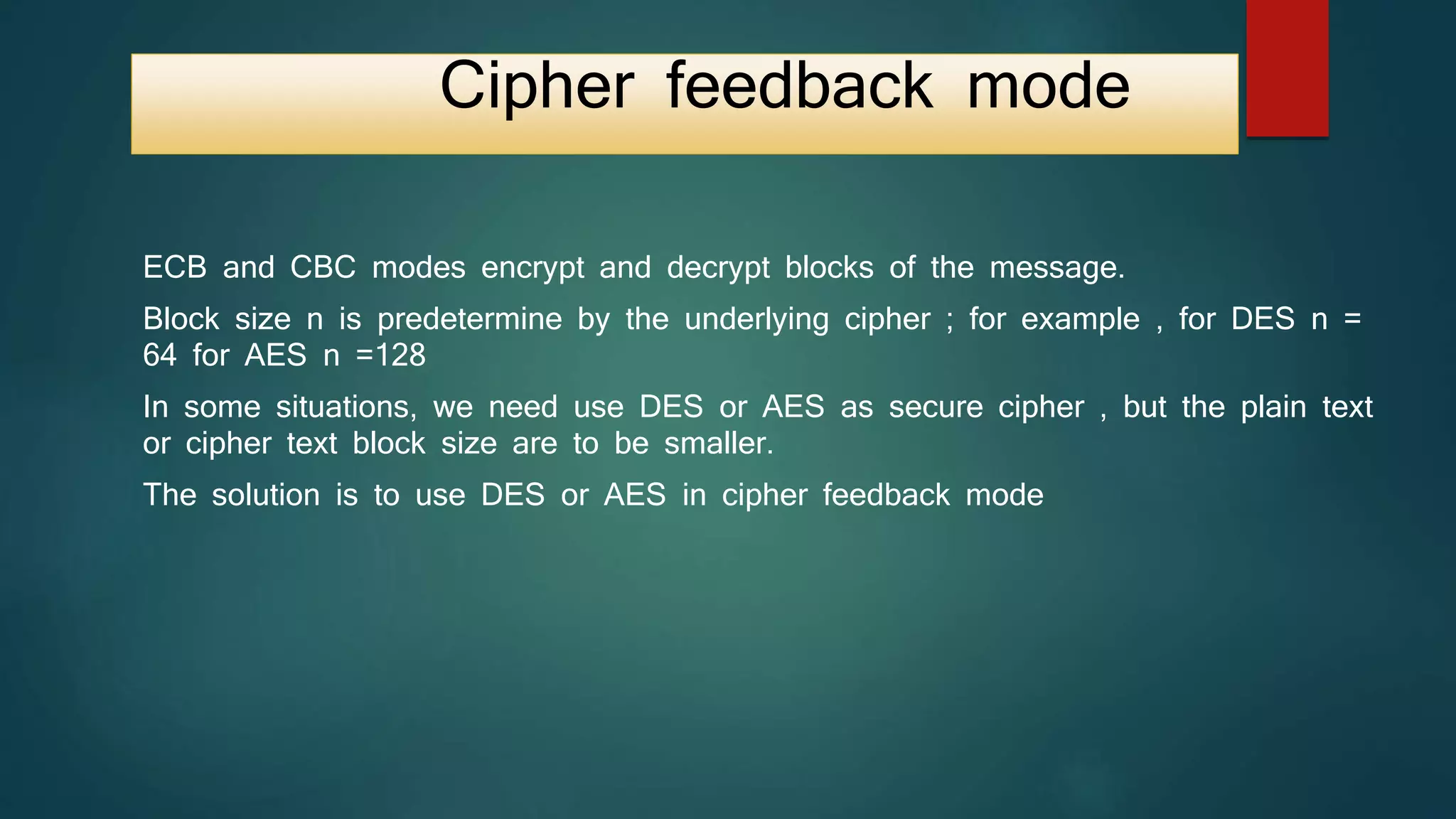 Cipher feedback mode

ECB and CBC modes encrypt and decrypt blocks of the message.

Block size n is predetermine by the underlying cipher ; for example , for DES n = 64 for AES n =128

In some situations, we need use DES or AES as secure cipher , but the plain text or cipher text block size are to be smaller.

The solution is to use DES or AES in cipher feedback mode